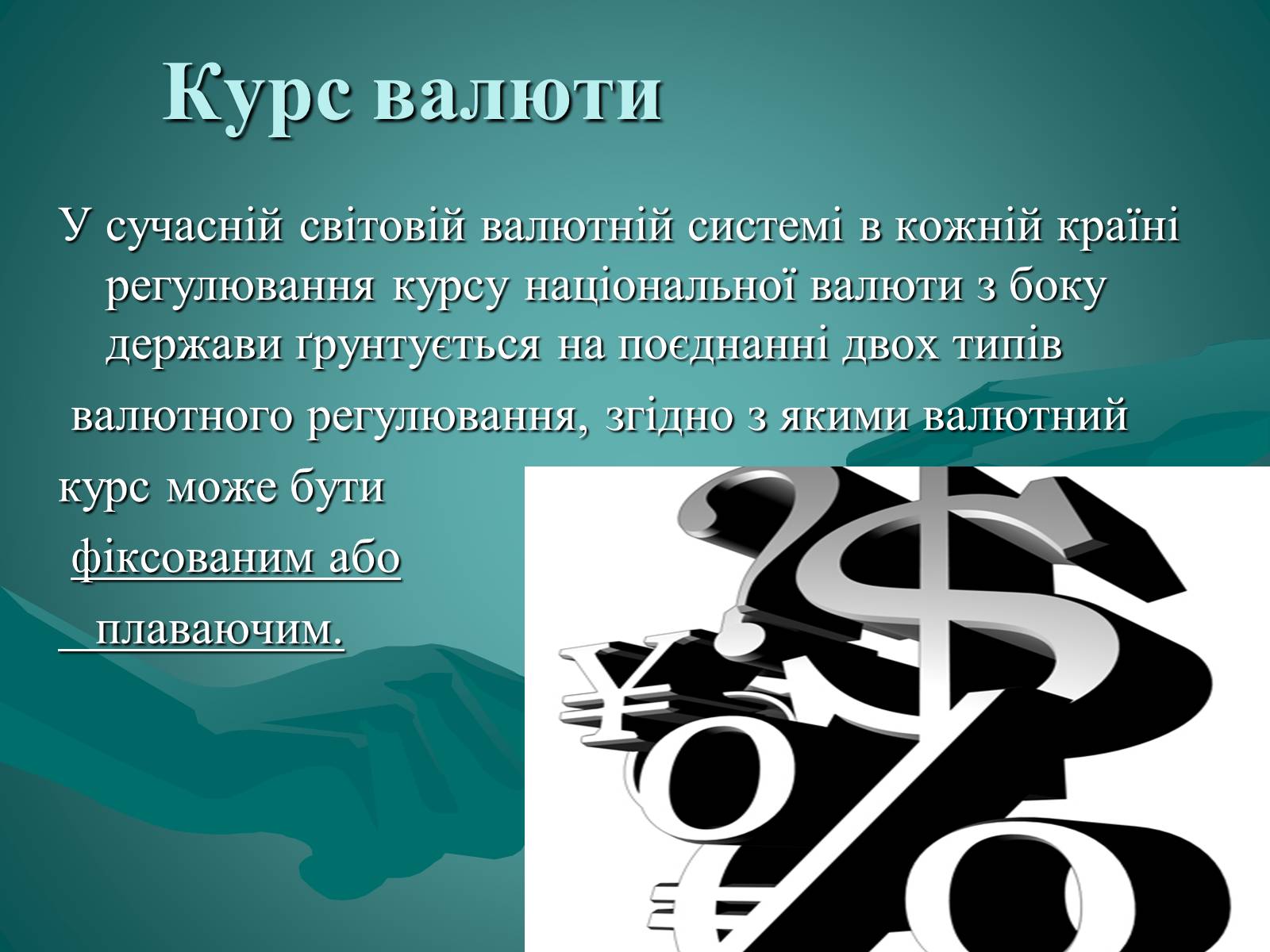 Курс валюти

У сучасній світовій валютній системі в кожній країні регулювання курсу національної валюти з боку держави ґрунтується на поєднанні двох типів

валютного регулювання, згідно з якими валютний

курс може бути

фіксованим або

плаваючим.